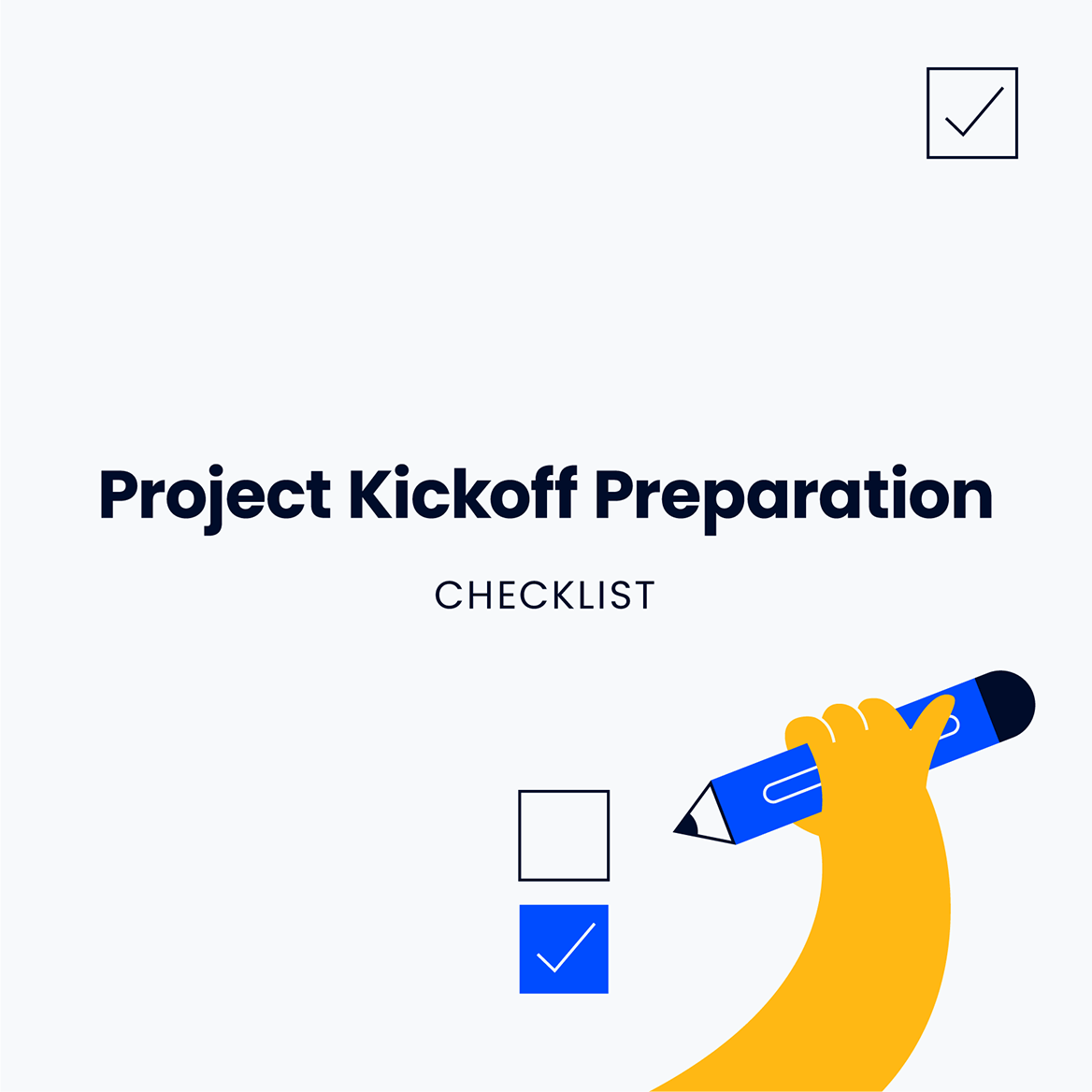 Project Kickoff Preparation

CHECKLIST